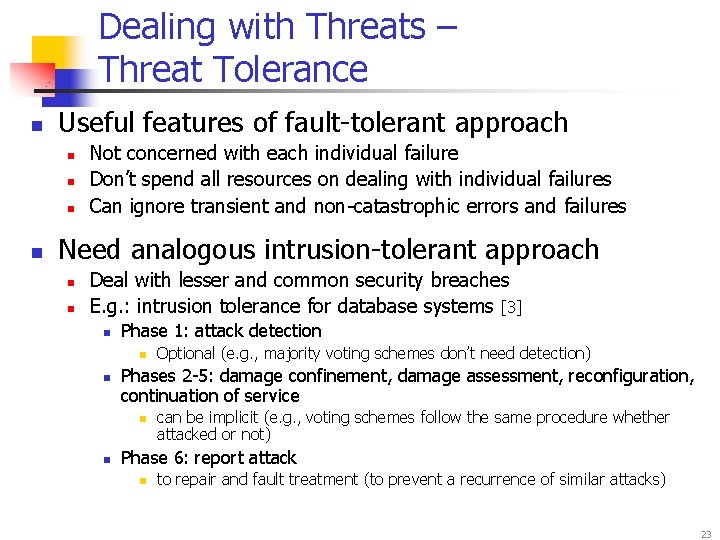 Dealing with Threats – Threat Tolerance

Useful features of fault-tolerant approach

Not concerned with each individual failure

Don't spend all resources on dealing with individual failures

Can ignore transient and non-catastrophic errors and failures

Need analogous intrusion-tolerant approach

Deal with lesser and common security breaches

E.g.: intrusion tolerance for database systems [3]

Phase 1: attack detection

Optional (e.g., majority voting schemes don't need detection)

Phases 2-5: damage confinement, damage assessment, reconfiguration, continuation of service

can be implicit (e.g., voting schemes follow the same procedure whether attacked or not)

Phase 6: report attack

to repair and fault treatment (to prevent a recurrence of similar attacks)

23